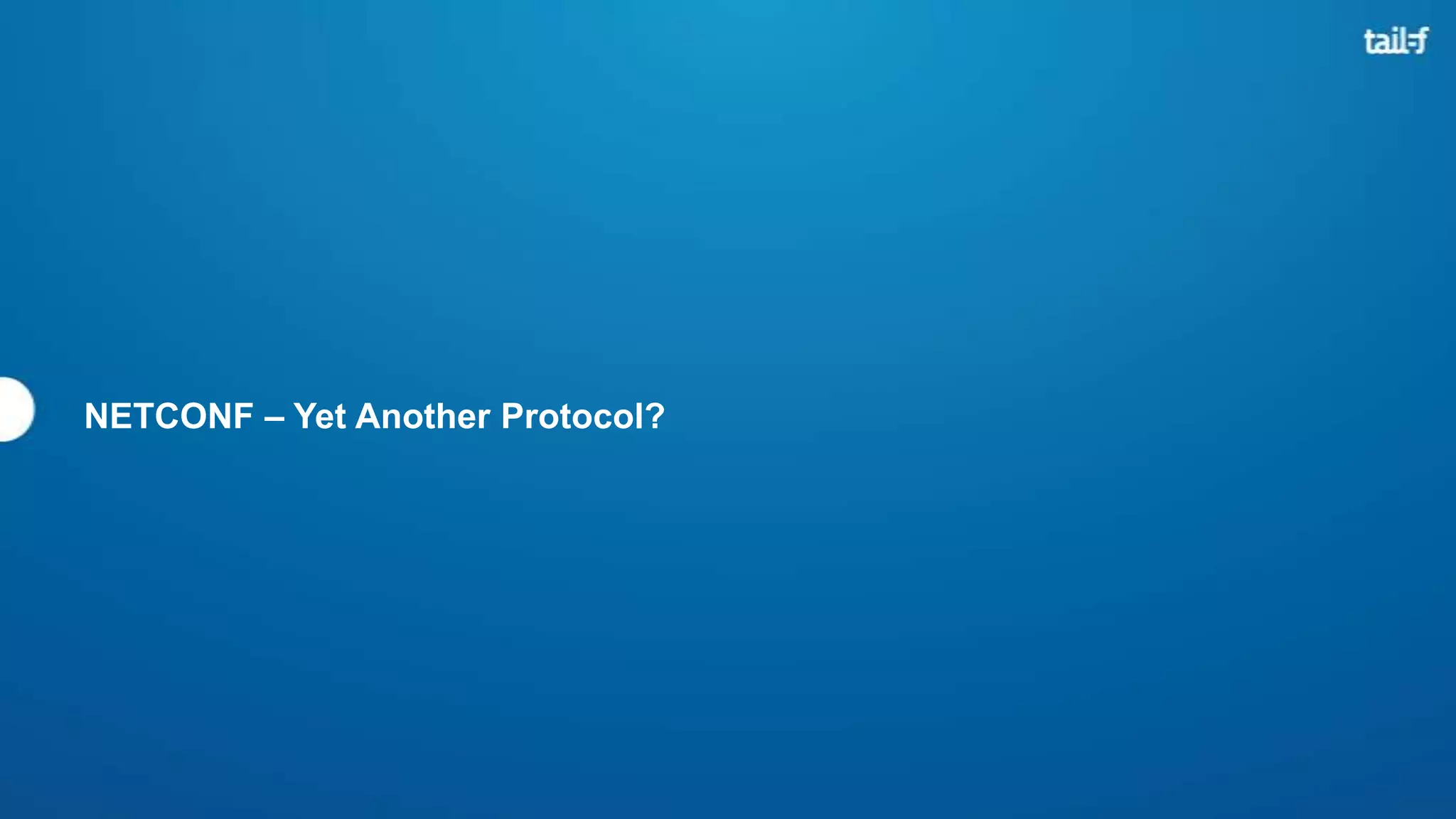 tail-f

NETCONF – Yet Another Protocol?